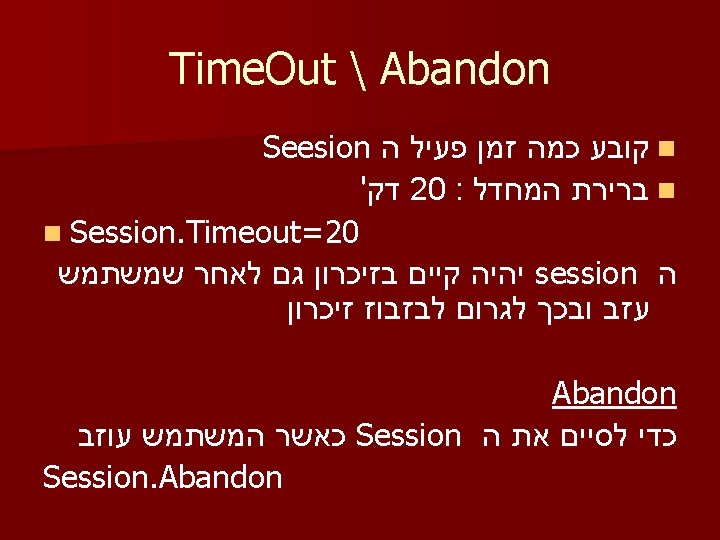 TimeOut \ Abandon

קובע כמה זמן פעיל ה Seesion
ברירת המחדל : 20 דק'
Session.Timeout=20
ה session יהיה קיים בזיכרון גם לאחר שמשתמש עזב ובכך לגרום לבזבוז זיכרון

Abandon
כדי לסיים את ה Session כאשר המשתמש עוזב
Session.Abandon